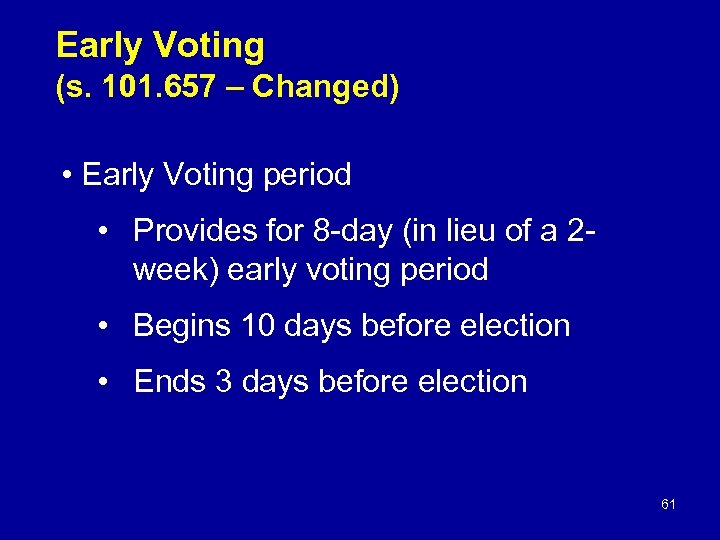 Early Voting
(s. 101.657 – Changed)

• Early Voting period

• Provides for 8-day (in lieu of a 2-week) early voting period

• Begins 10 days before election

• Ends 3 days before election

61